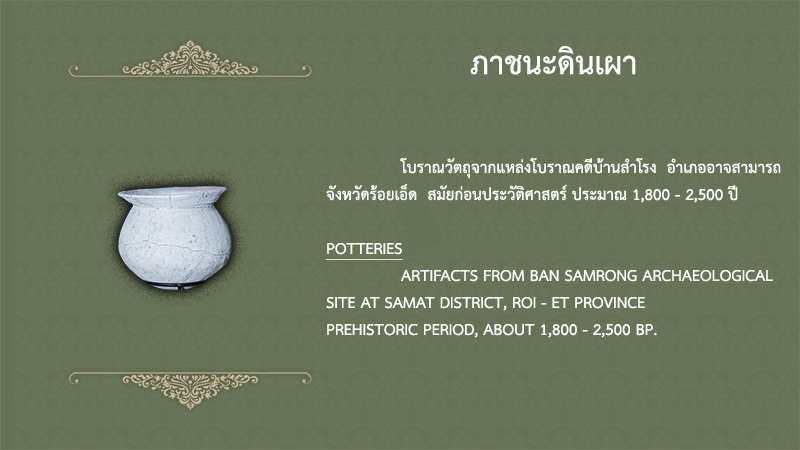 ภาชนะดินเผา

โบราณวัตถุจากแหล่งโบราณคดีบ้านสำโรง อำเภออาจสามารถ จังหวัดร้อยเอ็ด สมัยก่อนประวัติศาสตร์ ประมาณ 1,800 - 2,500 ปี

POTTERIES

ARTIFACTS FROM BAN SAMRONG ARCHAEOLOGICAL SITE AT SAMAT DISTRICT, ROI - ET PROVINCE PREHISTORIC PERIOD, ABOUT 1,800 - 2,500 BP.